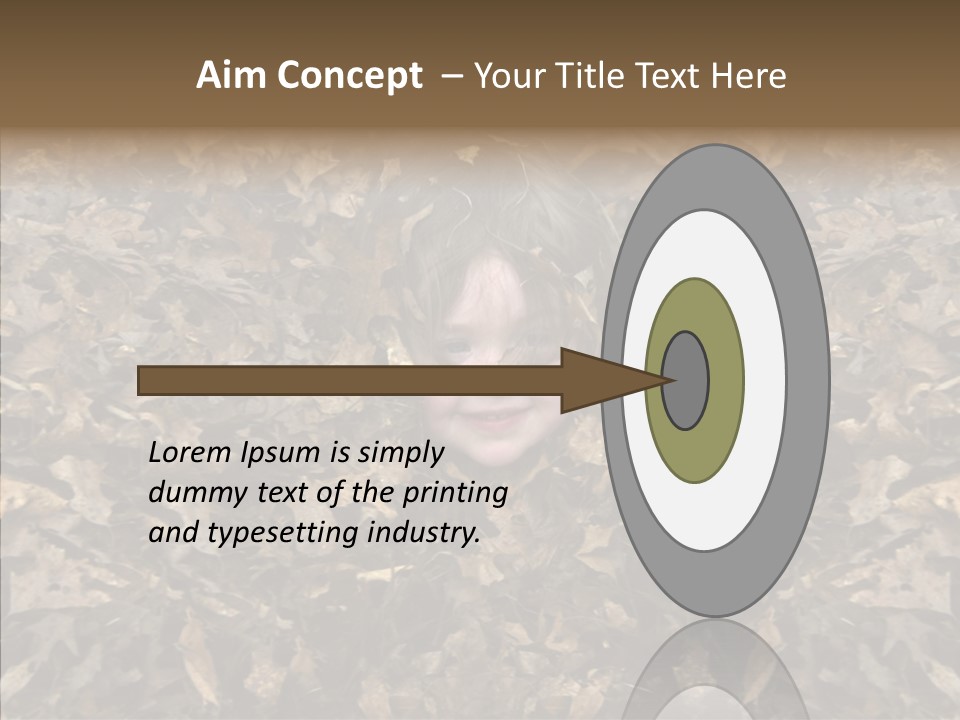 Aim Concept – Your Title Text Here

Lorem Ipsum is simply dummy text of the printing and typesetting industry.